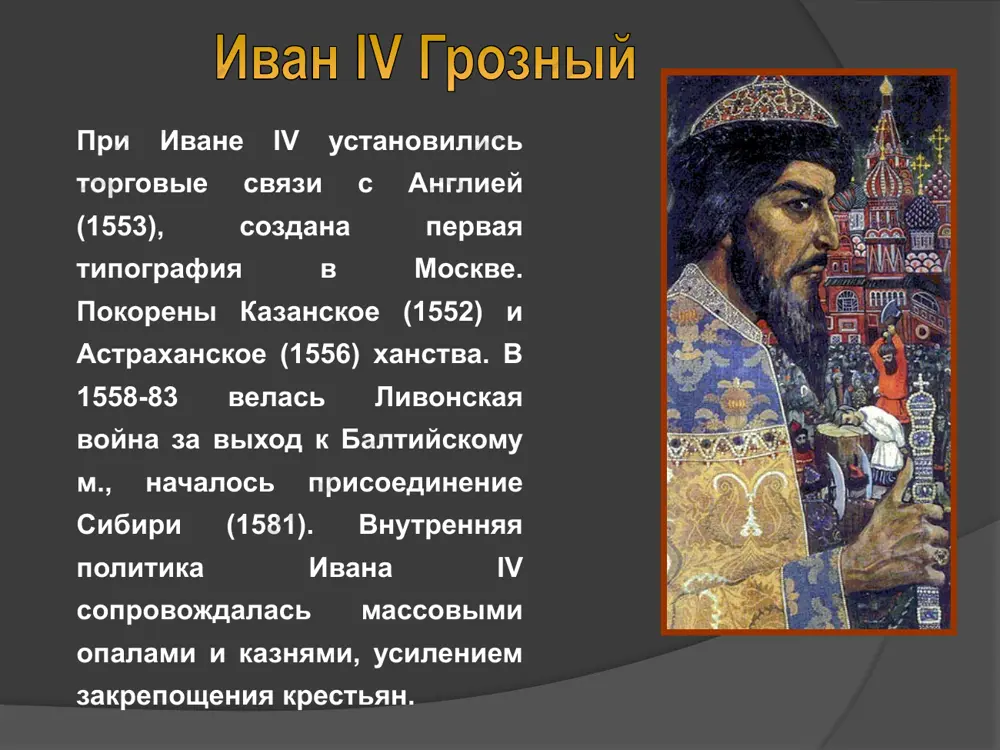 Иван IV Грозный

При Иване IV установились торговые связи с Англией (1553), создана первая типография в Москве. Покорены Казанское (1552) и Астраханское (1556) ханства. В 1558-83 велась Ливонская война за выход к Балтийскому м., началось присоединение Сибири (1581). Внутренняя политика Ивана IV сопровождалась массовыми опалами и казнями, усилением закрепощения крестьян.